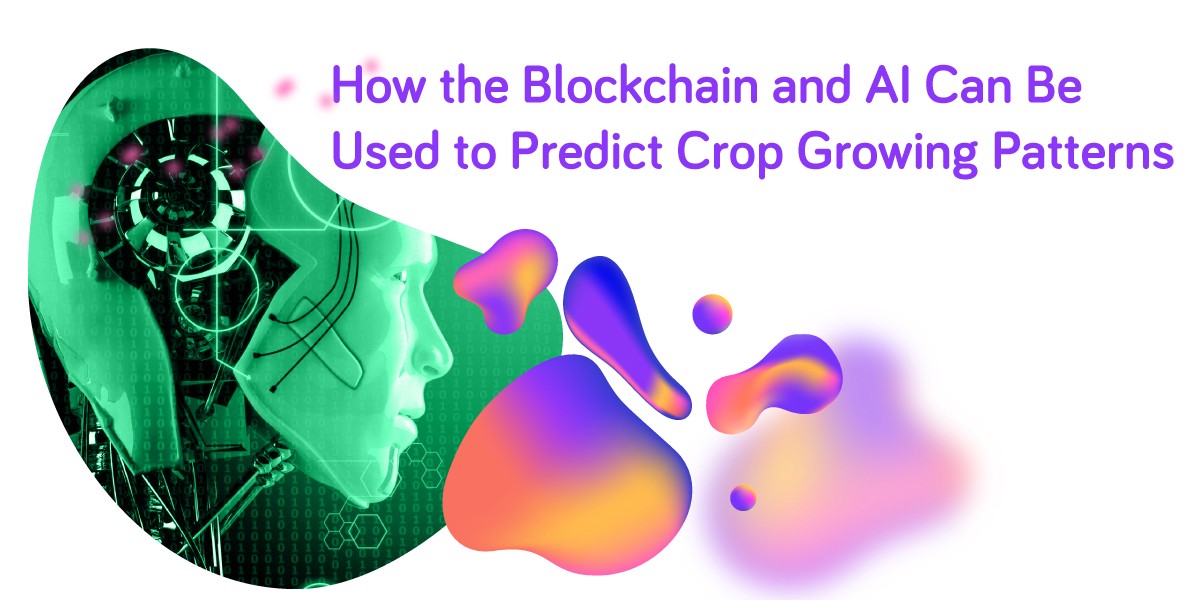 How the Blockchain and AI Can Be Used to Predict Crop Growing Patterns